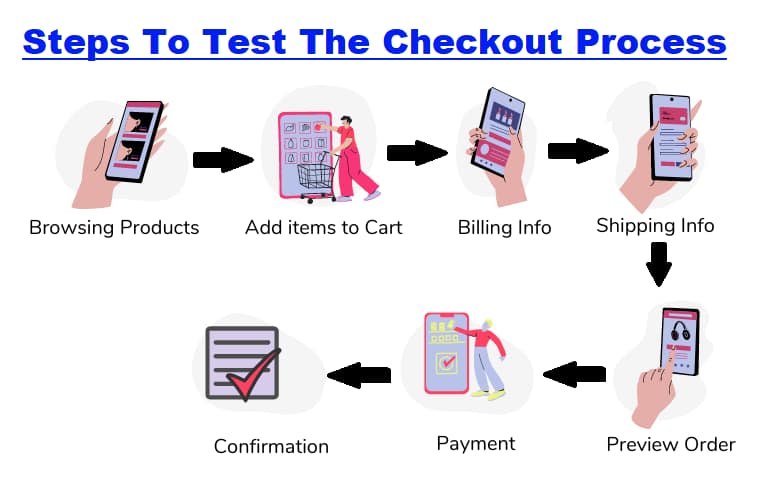 Steps To Test The Checkout Process

Browsing Products

Add items to Cart

Billing Info

Shipping Info

Preview Order

Payment

Confirmation